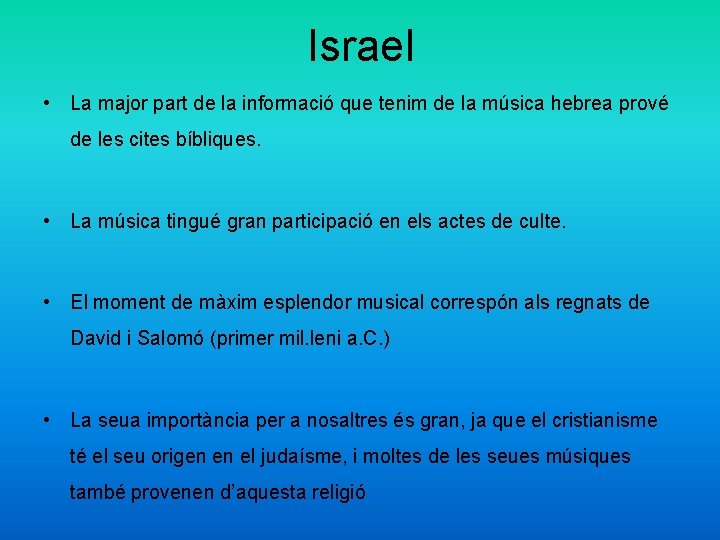 Israel

• La major part de la informació que tenim de la música hebrea prové de les cites bíbliques.

• La música tingué gran participació en els actes de culte.

• El moment de màxim esplendor musical correspón als regnats de David i Salomó (primer mil.leni a.C.)

• La seua importància per a nosaltres és gran, ja que el cristianisme té el seu origen en el judaísme, i moltes de les seues músiques també provenen d'aquesta religió